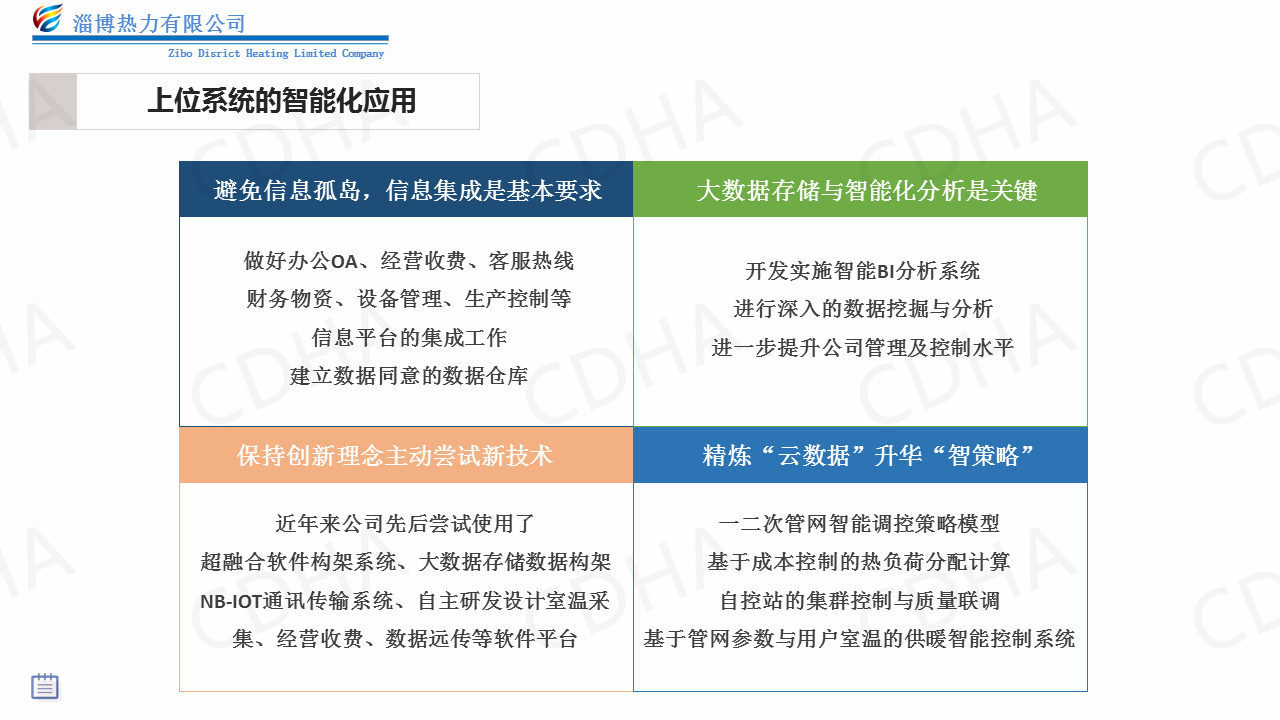 淄博热力有限公司
Zibo Disrict Heating Limited Company

上位系统的智能化应用

避免信息孤岛，信息集成是基本要求

做好办公OA、经营收费、客服热线
财务物资、设备管理、生产控制等
信息平台的集成工作
建立数据同意的数据仓库

大数据存储与智能化分析是关键

开发实施智能BI分析系统
进行深入的数据挖掘与分析
进一步提升公司管理及控制水平

保持创新理念主动尝试新技术

近年来公司先后尝试使用了
超融合软件构架系统、大数据存储数据构架
NB-IOT通讯传输系统、自主研发设计室温采集、经营收费、数据远传等软件平台

精炼“云数据”升华“智策略”

一二次管网智能调控策略模型
基于成本控制的热负荷分配计算
自控站的集群控制与质量联调
基于管网参数与用户室温的供暖智能控制系统

CDHA